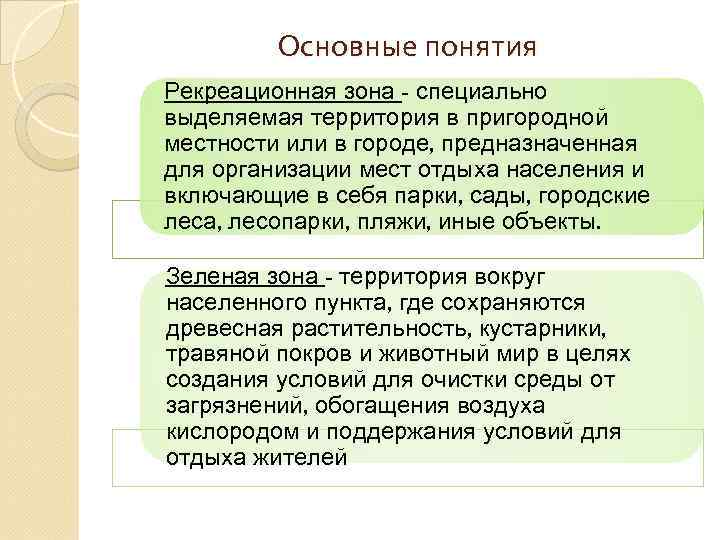 Основные понятия

Рекреационная зона - специально выделяемая территория в пригородной местности или в городе, предназначенная для организации мест отдыха населения и включающие в себя парки, сады, городские леса, лесопарки, пляжи, иные объекты.

Зеленая зона - территория вокруг населенного пункта, где сохраняются древесная растительность, кустарники, травяной покров и животный мир в целях создания условий для очистки среды от загрязнений, обогащения воздуха кислородом и поддержания условий для отдыха жителей